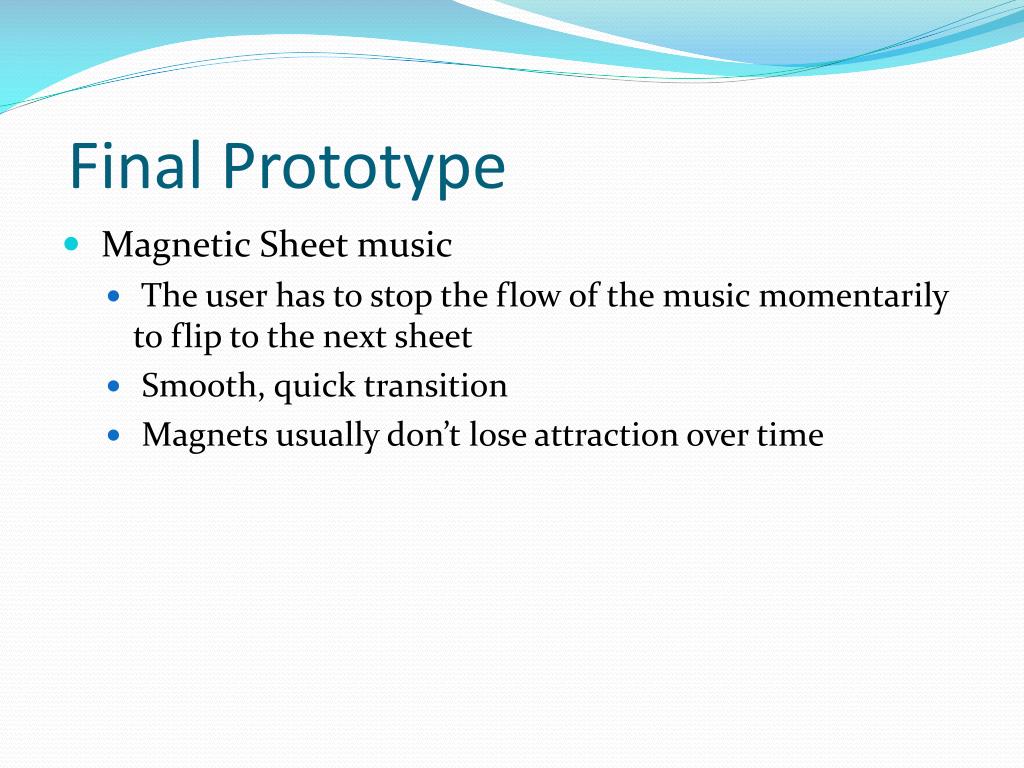 Final Prototype

- Magnetic Sheet music
  - The user has to stop the flow of the music momentarily to flip to the next sheet
  - Smooth, quick transition
  - Magnets usually don’t lose attraction over time